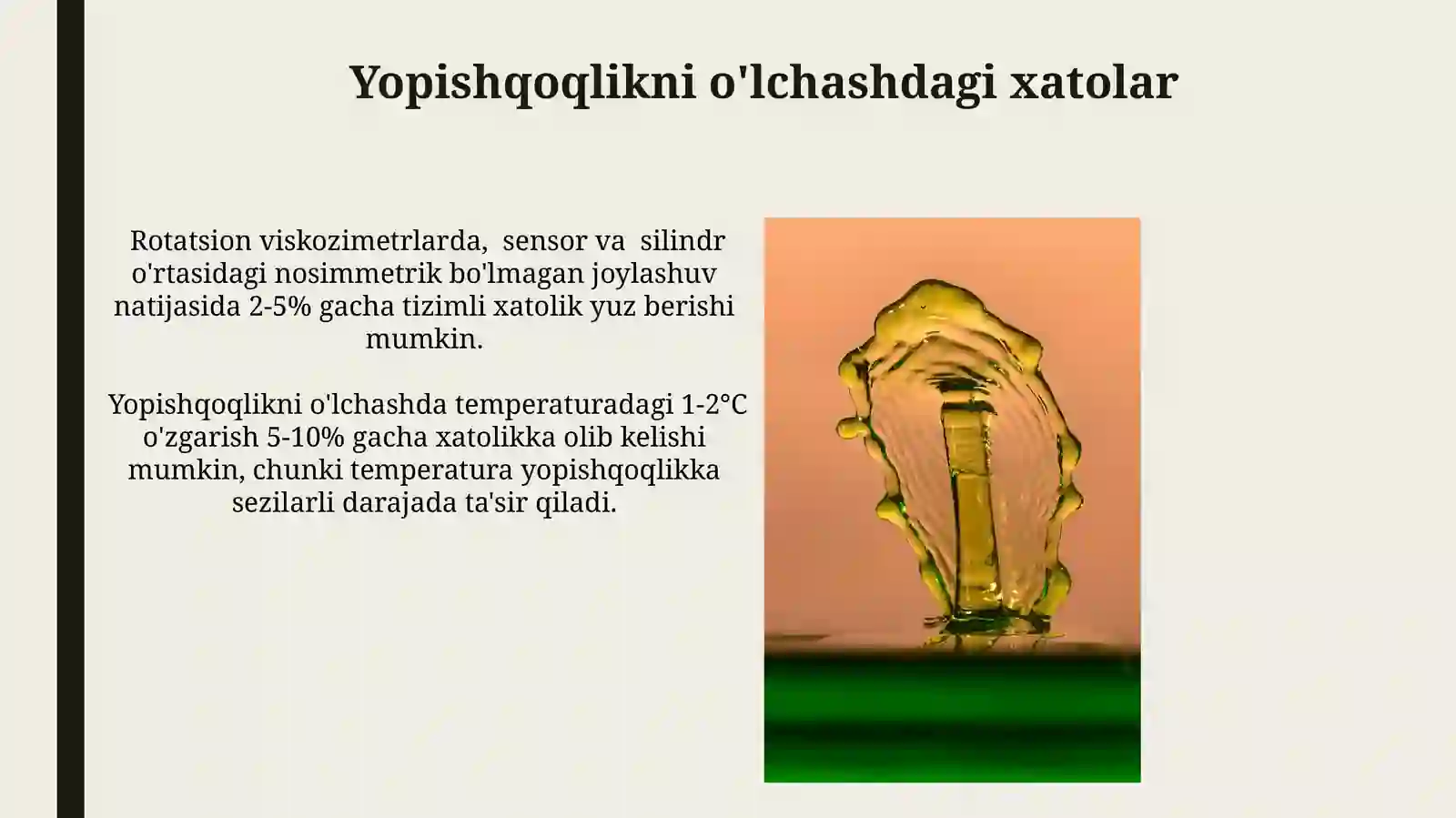 Yopishqoqlikni o'lchashdagi xatolar

Rotatsion viskozimetrlarda, sensor va silindr o'rtasidagi nosimmetrik bo'lmagan joylashuv natijasida 2-5% gacha tizimli xatolik yuz berishi mumkin.

Yopishqoqlikni o'lchashda temperaturadagi 1-2°C o'zgarish 5-10% gacha xatolikka olib kelishi mumkin, chunki temperatura yopishqoqlikka sezilarli darajada ta'sir qiladi.